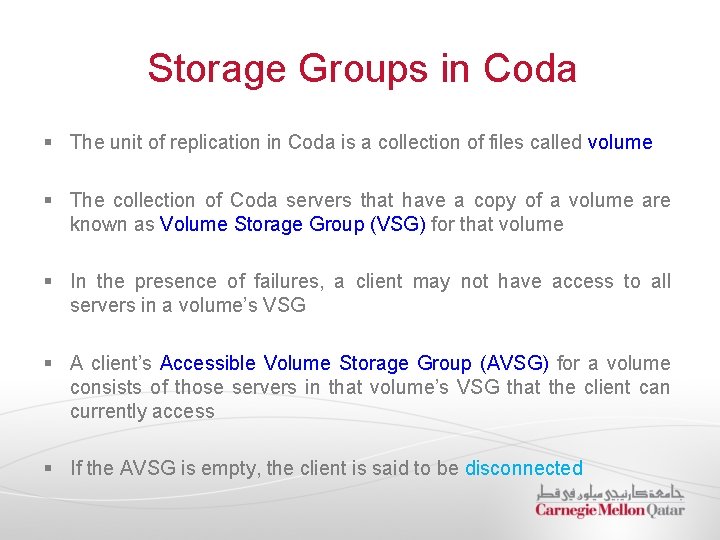 Storage Groups in Coda

▪ The unit of replication in Coda is a collection of files called volume

▪ The collection of Coda servers that have a copy of a volume are known as Volume Storage Group (VSG) for that volume

▪ In the presence of failures, a client may not have access to all servers in a volume's VSG

▪ A client's Accessible Volume Storage Group (AVSG) for a volume consists of those servers in that volume's VSG that the client can currently access

▪ If the AVSG is empty, the client is said to be disconnected

جامعة كارنيجي ميلون في قطر
Carnegie Mellon Qatar